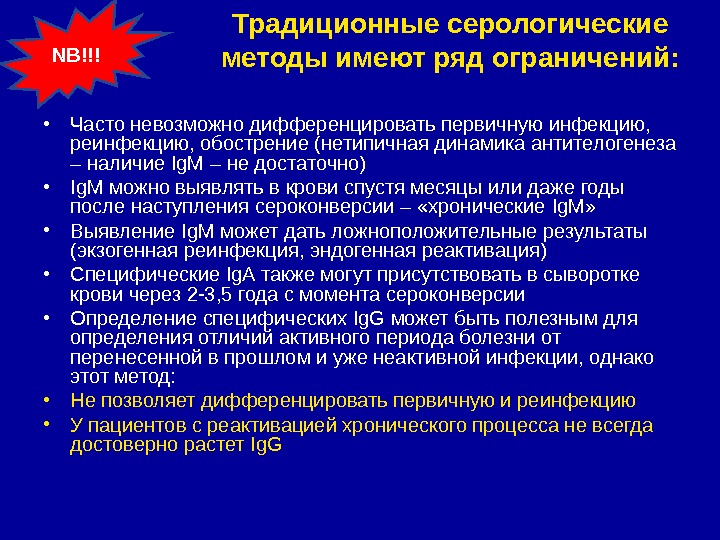 NB!!!

Традиционные серологические методы имеют ряд ограничений:

• Часто невозможно дифференцировать первичную инфекцию, реинфекцию, обострение (нетипичная динамика антителогенеза – наличие IgM – не достаточно)
• IgM можно выявлять в крови спустя месяцы или даже годы после наступления сероконверсии – «хронические IgM»
• Выявление IgM может дать ложноположительные результаты (экзогенная реинфекция, эндогенная реактивация)
• Специфические IgA также могут присутствовать в сыворотке крови через 2-3,5 года с момента сероконверсии
• Определение специфических IgG может быть полезным для определения отличий активного периода болезни от перенесенной в прошлом и уже неактивной инфекции, однако этот метод:
• Не позволяет дифференцировать первичную и реинфекцию
• У пациентов с реактивацией хронического процесса не всегда достоверно растет IgG